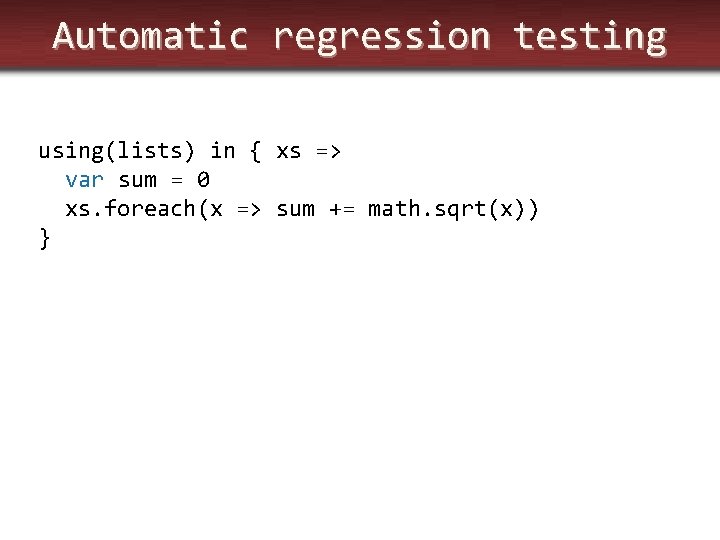 Automatic regression testing

using(lists) in { xs =>
  var sum = 0
  xs.foreach(x => sum += math.sqrt(x))
}